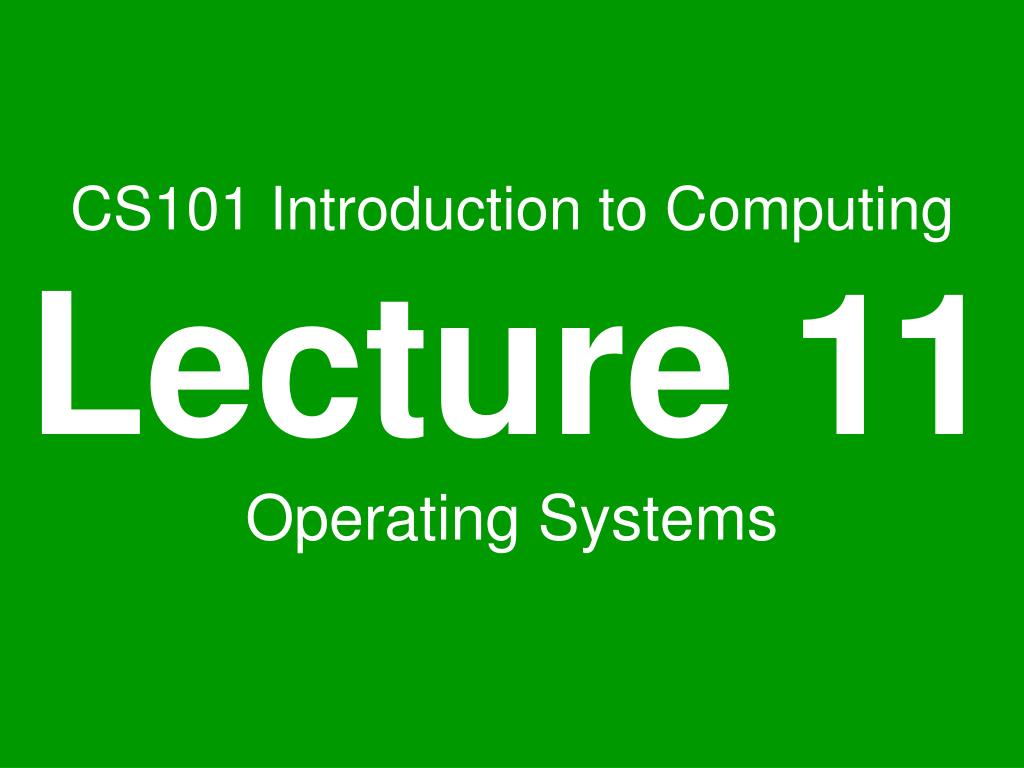 CS101 Introduction to Computing

Lecture 11

Operating Systems